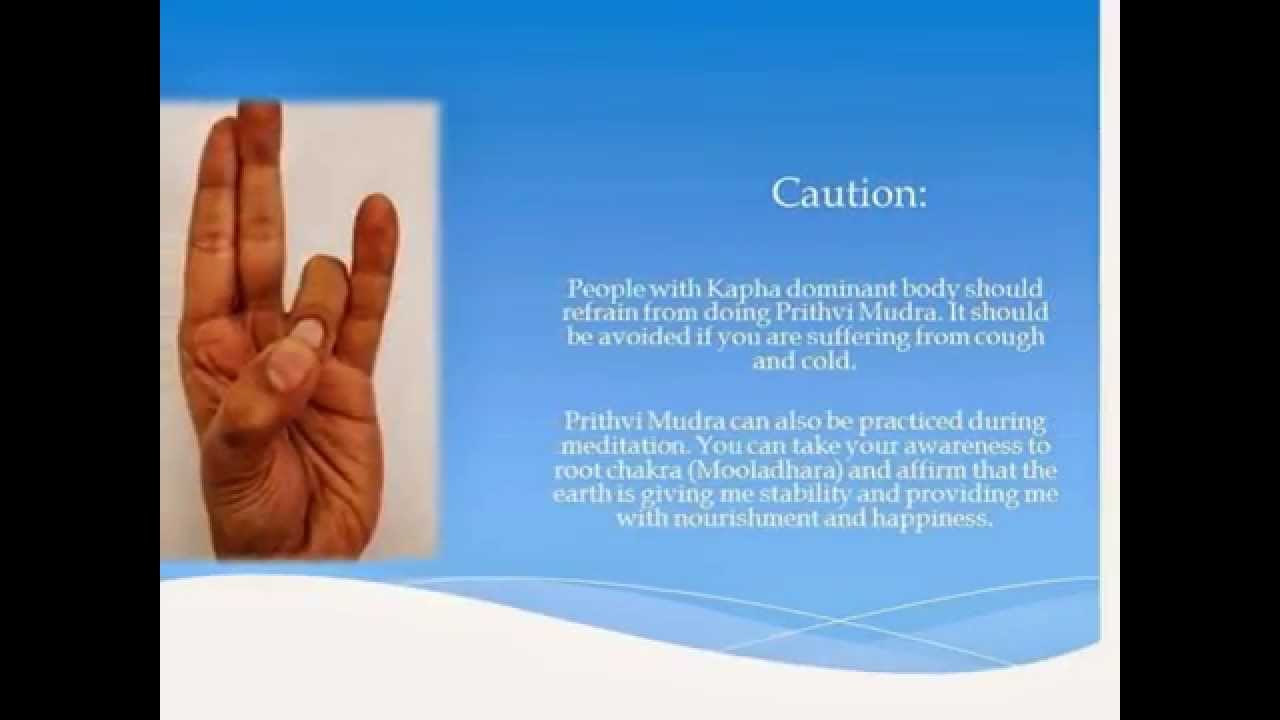 Caution:

People with Kapha dominant body should refrain from doing Prithvi Mudra. It should be avoided if you are suffering from cough and cold.

Prithvi Mudra can also be practiced during meditation. You can take your awareness to root chakra (Mooladhara) and affirm that the earth is giving me stability and providing me with nourishment and happiness.